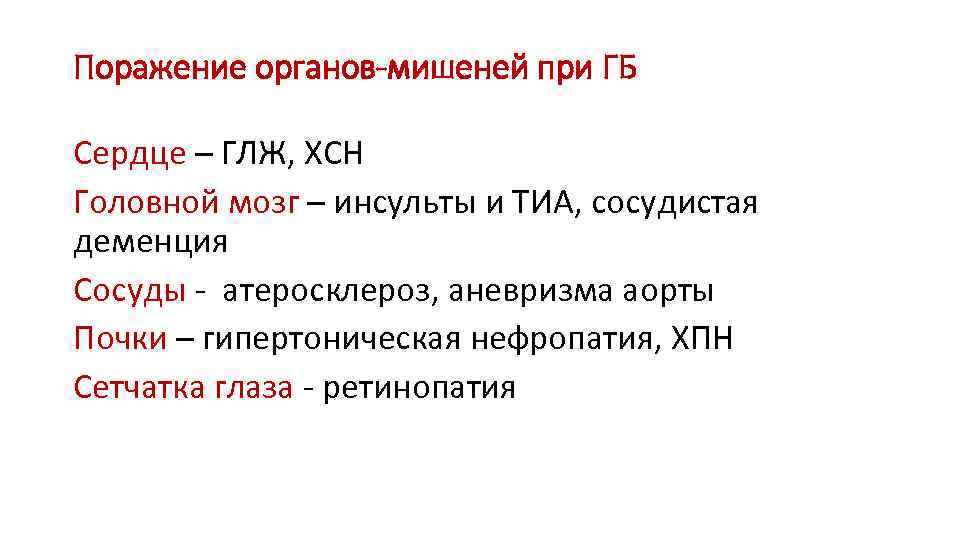 Поражение органов-мишеней при ГБ

Сердце – ГЛЖ, ХСН
Головной мозг – инсульты и ТИА, сосудистая деменция
Сосуды - атеросклероз, аневризма аорты
Почки – гипертоническая нефропатия, ХПН
Сетчатка глаза - ретинопатия